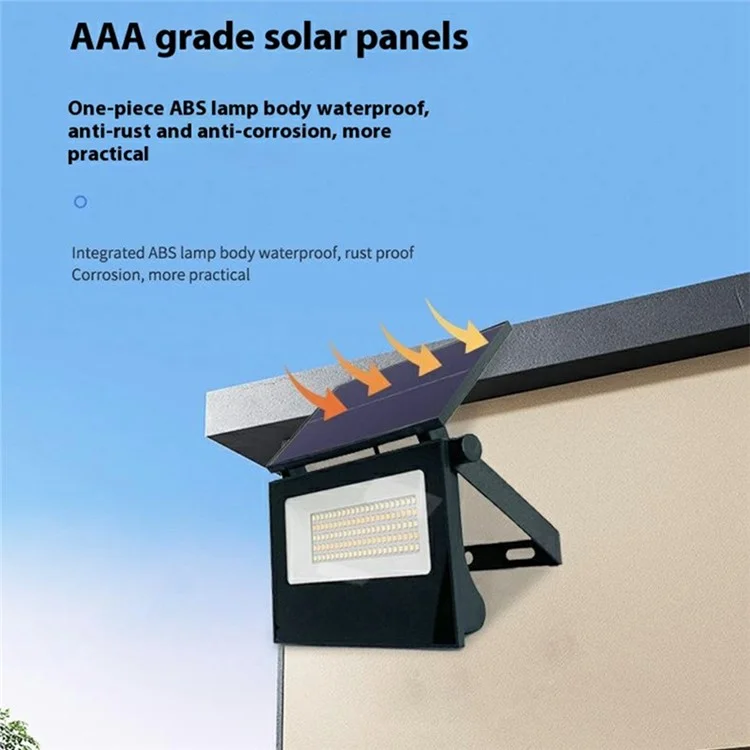 AAA grade solar panels

One-piece ABS lamp body waterproof, anti-rust and anti-corrosion, more practical

Integrated ABS lamp body waterproof, rust proof Corrosion, more practical